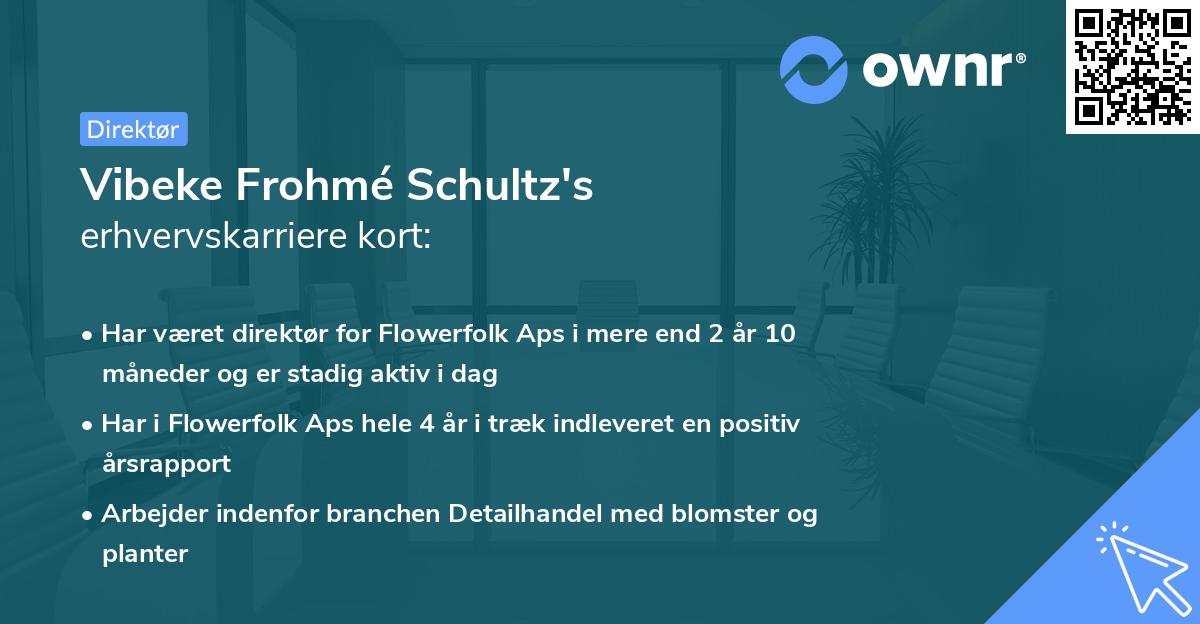 ownr®

Direktør

Vibeke Frohmé Schultz's
erhvervskarriere kort:

• Har været direktør for Flowerfolk Aps i mere end 2 år 10 måneder og er stadig aktiv i dag
• Har i Flowerfolk Aps hele 4 år i træk indleveret en positiv årsrapport
• Arbejder indenfor branchen Detailhandel med blomster og planter